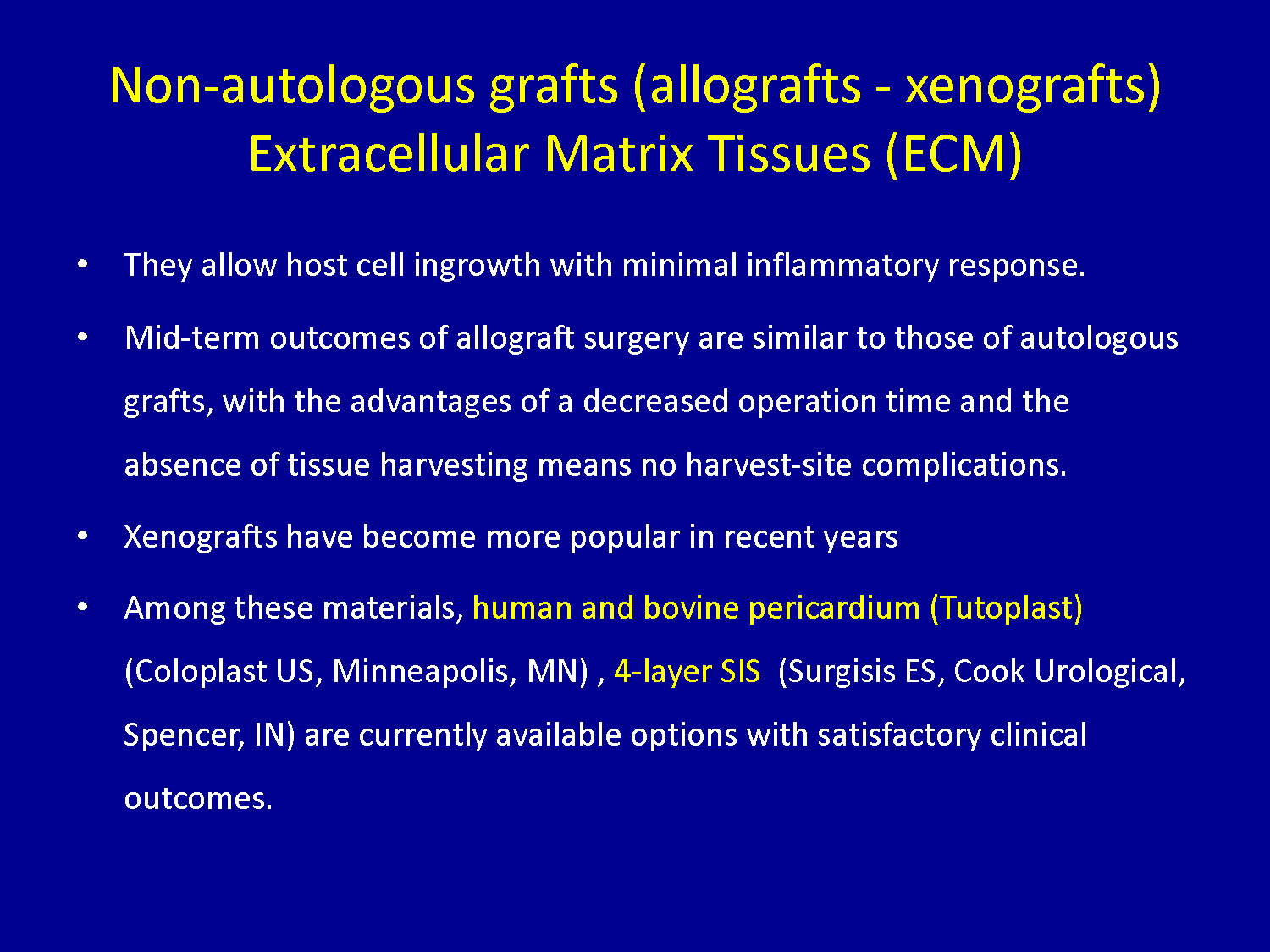 Non-autologous grafts (allografts - xenografts)
Extracellular Matrix Tissues (ECM)

• They allow host cell ingrowth with minimal inflammatory response.

• Mid-term outcomes of allograft surgery are similar to those of autologous grafts, with the advantages of a decreased operation time and the absence of tissue harvesting means no harvest-site complications.

• Xenografts have become more popular in recent years

• Among these materials, human and bovine pericardium (Tutoplast) (Coloplast US, Minneapolis, MN) , 4-layer SIS (Surgisis ES, Cook Urological, Spencer, IN) are currently available options with satisfactory clinical outcomes.